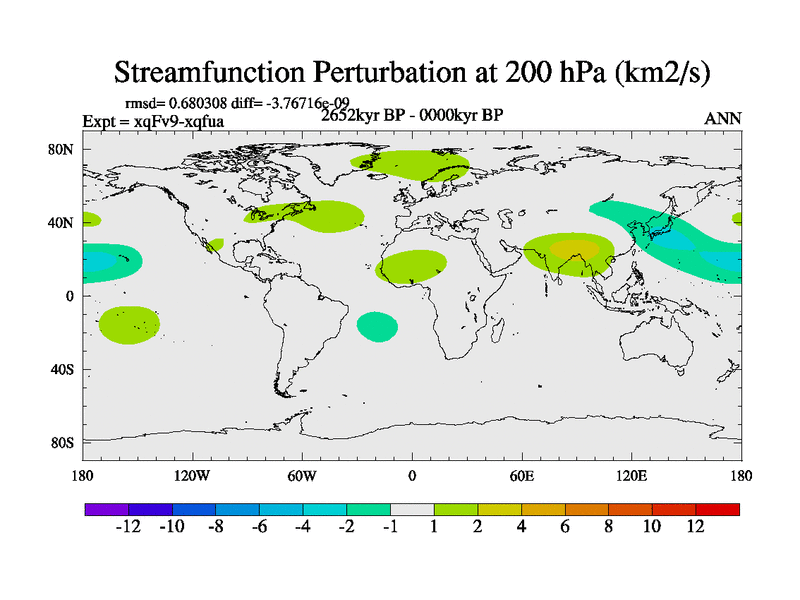 Streamfunction Perturbation at 200 hPa (km2/s)

rmsd= 0.680308 diff= -3.76716e-09
Expt = xqFv9-xqfua
2652kyr BP - 0000kyr BP
ANN

80N
40N
0
40S
80S

180
120W
60W
0
60E
120E
180

-12 -10 -8 -6 -4 -2 -1 1 2 4 6 8 10 12